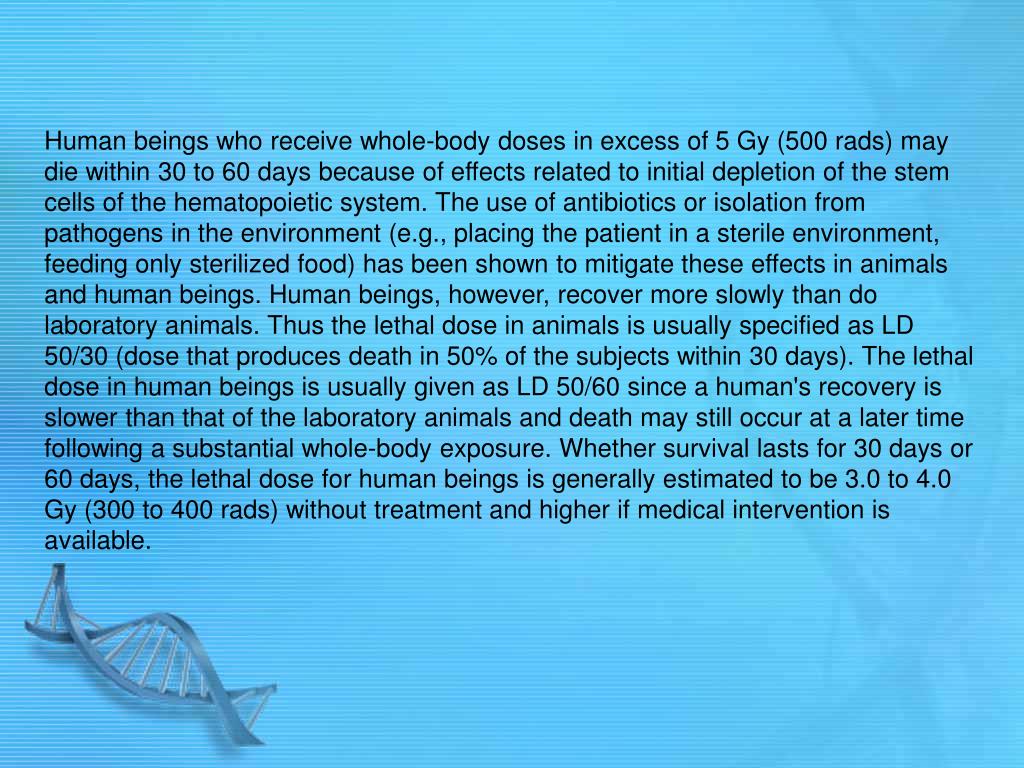 Human beings who receive whole-body doses in excess of 5 Gy (500 rads) may die within 30 to 60 days because of effects related to initial depletion of the stem cells of the hematopoietic system. The use of antibiotics or isolation from pathogens in the environment (e.g., placing the patient in a sterile environment, feeding only sterilized food) has been shown to mitigate these effects in animals and human beings. Human beings, however, recover more slowly than do laboratory animals. Thus the lethal dose in animals is usually specified as LD 50/30 (dose that produces death in 50% of the subjects within 30 days). The lethal dose in human beings is usually given as LD 50/60 since a human's recovery is slower than that of the laboratory animals and death may still occur at a later time following a substantial whole-body exposure. Whether survival lasts for 30 days or 60 days, the lethal dose for human beings is generally estimated to be 3.0 to 4.0 Gy (300 to 400 rads) without treatment and higher if medical intervention is available.